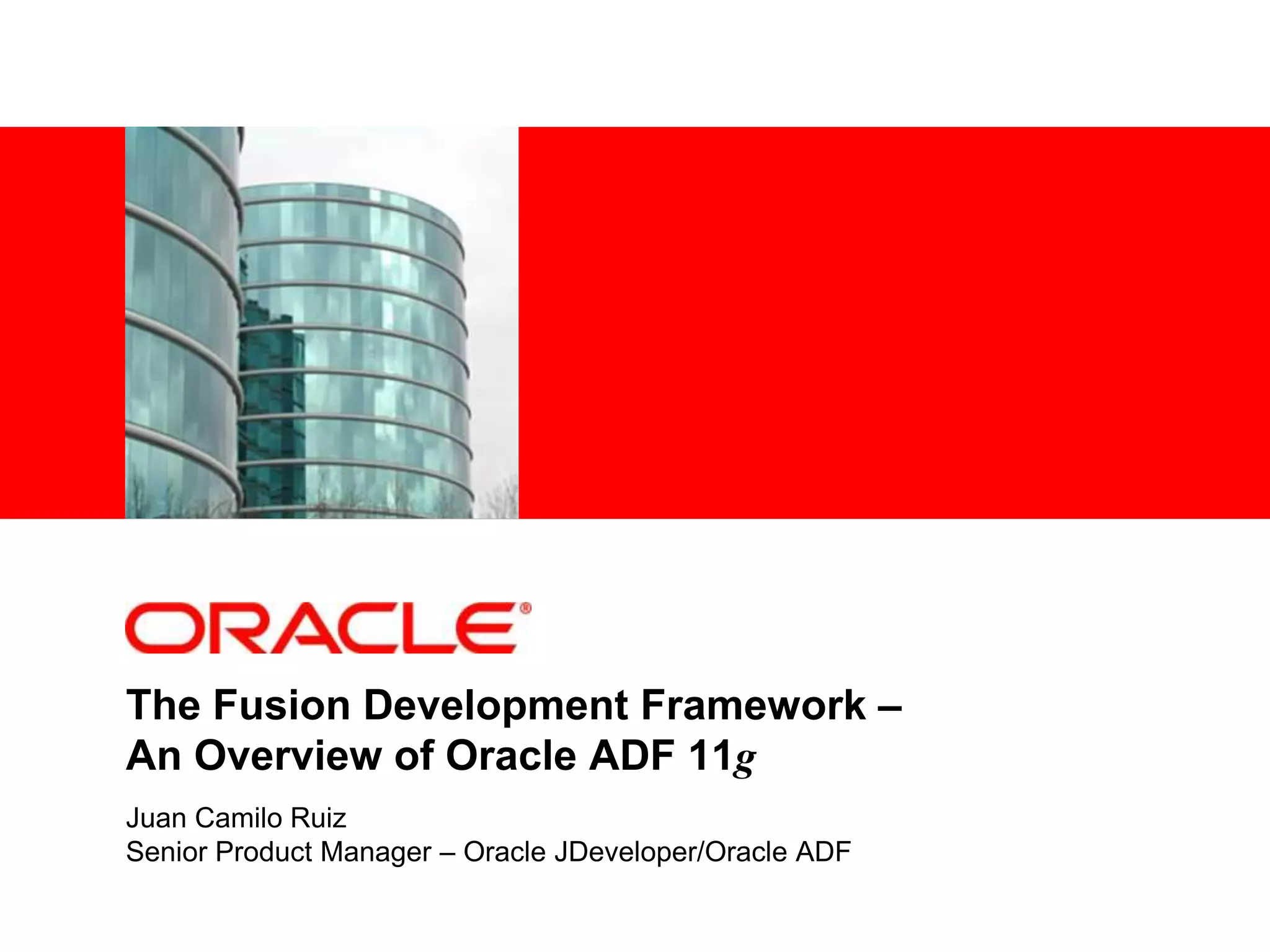 ORACLE®

The Fusion Development Framework – An Overview of Oracle ADF 11g

Juan Camilo Ruiz
Senior Product Manager – Oracle JDeveloper/Oracle ADF